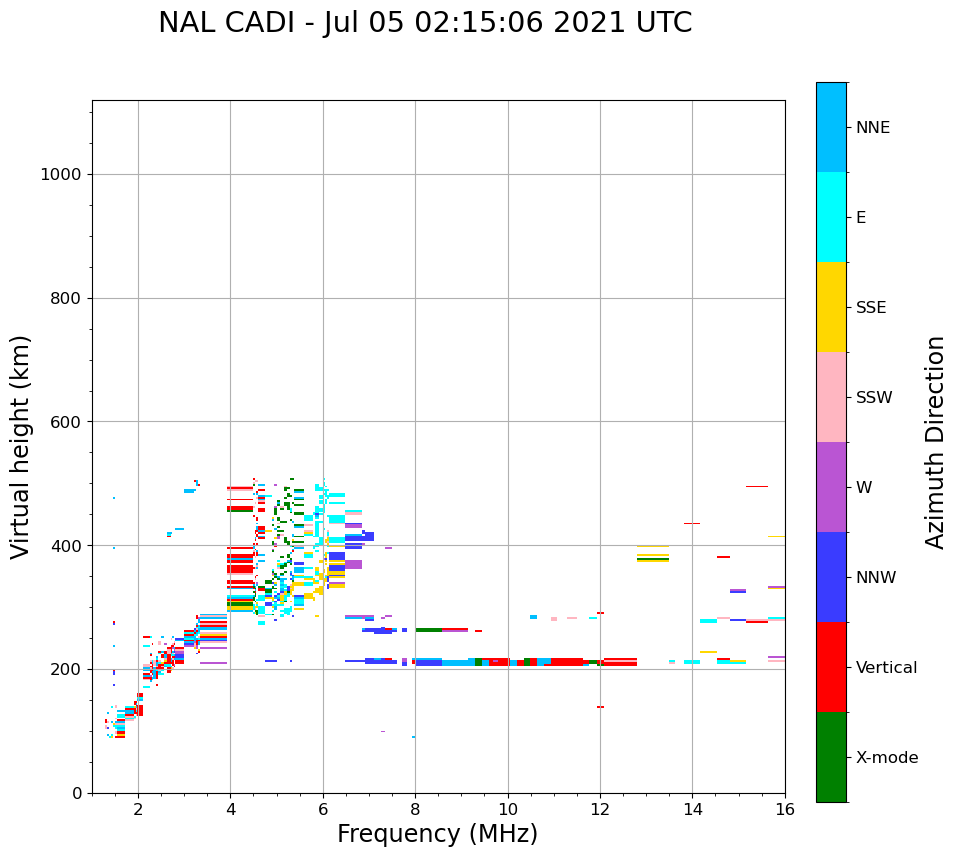 NAL CADI - Jul 05 02:15:06 2021 UTC

Virtual height (km)

1000
800
600
400
200
0

2
4
6
8
10
12
14
16

Frequency (MHz)

NNE
E
SSE
SSW
W
NNW
Vertical
X-mode

Azimuth Direction